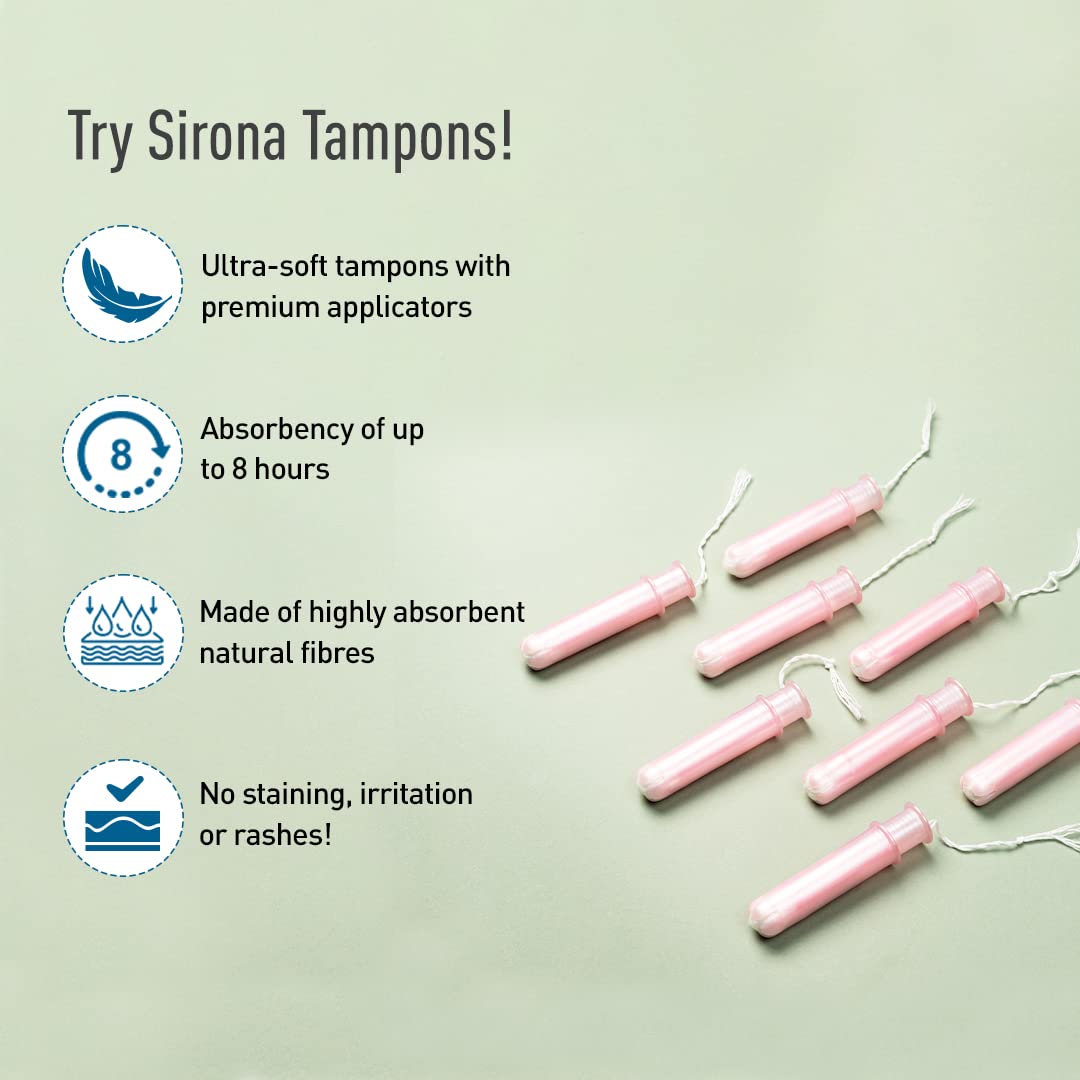 Try Sirona Tampons!

Ultra-soft tampons with premium applicators

8

Absorbency of up to 8 hours

Made of highly absorbent natural fibres

No staining, irritation or rashes!